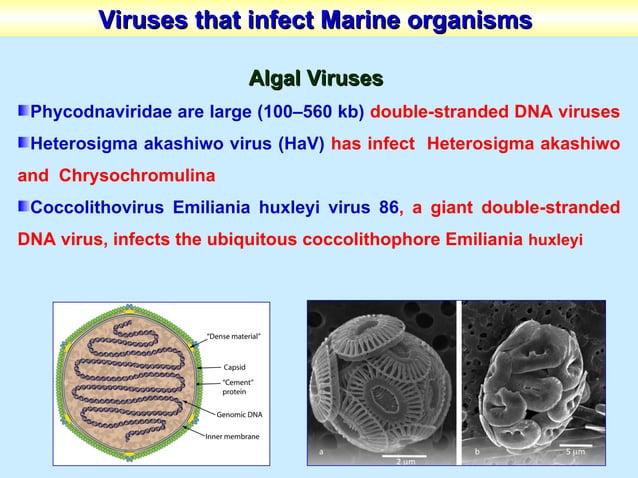 Viruses that infect Marine organisms

Algal Viruses

Phycodnaviridae are large (100–560 kb) double-stranded DNA viruses

Heterosigma akashiwo virus (HaV) has infect Heterosigma akashiwo and Chrysochromulina

Coccolithovirus Emiliania huxleyi virus 86, a giant double-stranded DNA virus, infects the ubiquitous coccolithophore Emiliania huxleyi

"Dense material"
Capsid
"Cement" protein
Genomic DNA
Inner membrane

a
2 µm
b
5 µm